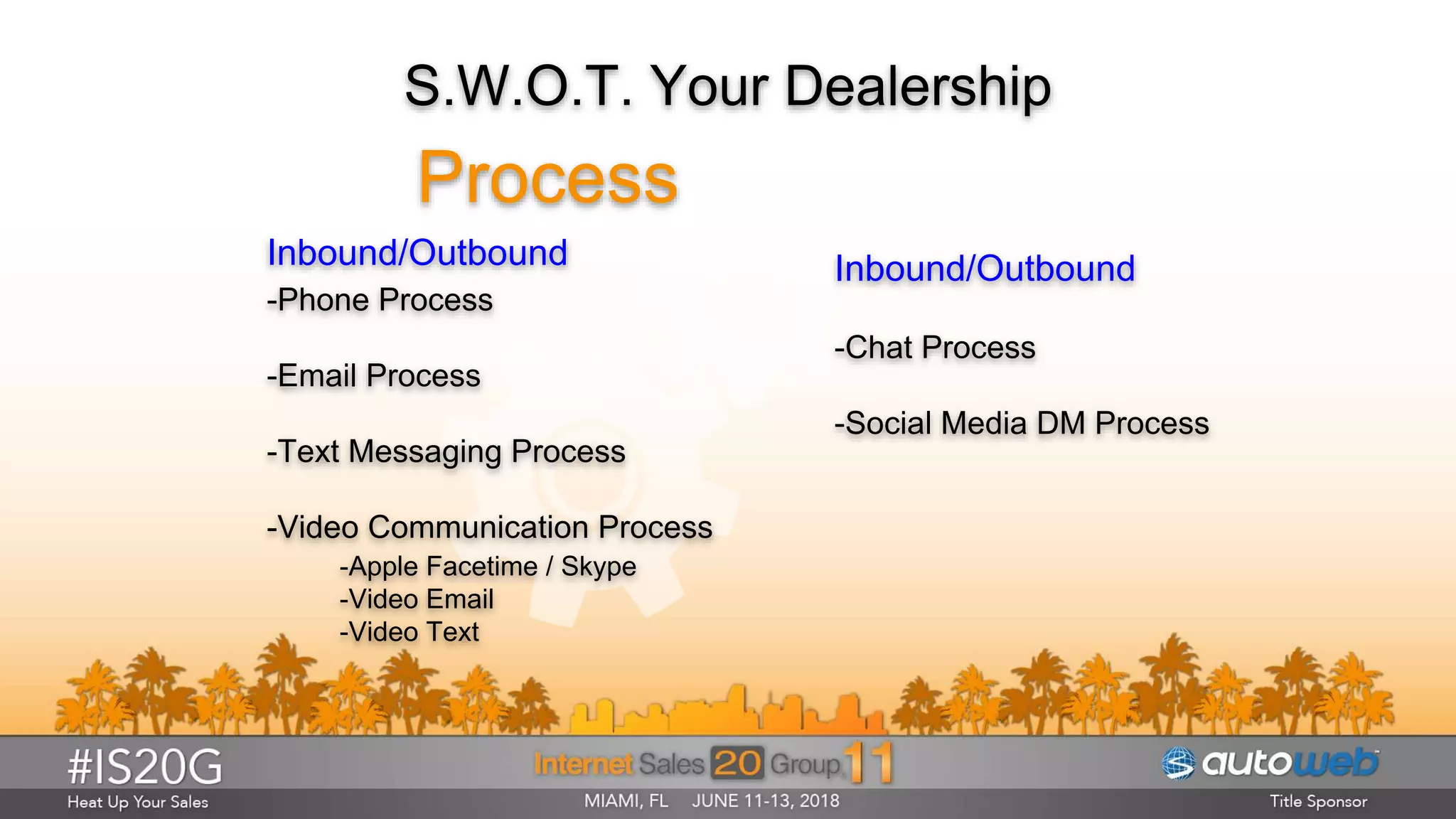 S.W.O.T. Your Dealership

Process

Inbound/Outbound

-Phone Process

-Email Process

-Text Messaging Process

-Video Communication Process

-Apple Facetime / Skype
-Video Email
-Video Text

Inbound/Outbound

-Chat Process

-Social Media DM Process

#IS20G
Heat Up Your Sales

Internet Sales 20 Group 11
MIAMI, FL JUNE 11-13, 2018

autoweb
Title Sponsor